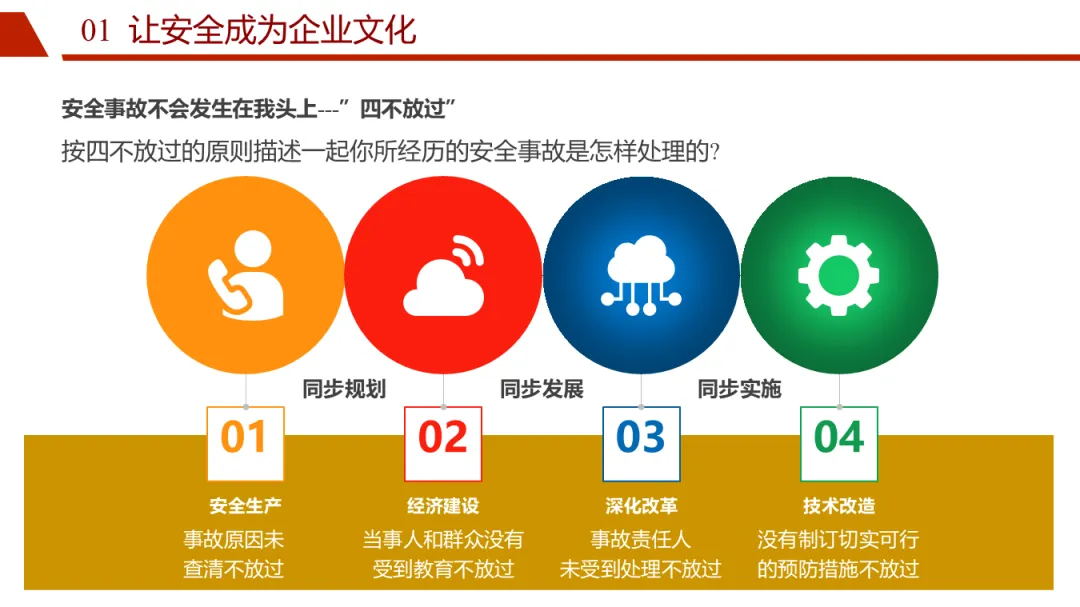 01 让安全成为企业文化

安全事故不会发生在我头上---”四不放过”

按四不放过的原则描述一起你所经历的安全事故是怎样处理的?

同步规划

同步发展

同步实施

01

安全生产

事故原因未查清不放过

02

经济建设

当事人和群众没有受到教育不放过

03

深化改革

事故责任人未受到处理不放过

04

技术改造

没有制订切实可行的预防措施不放过